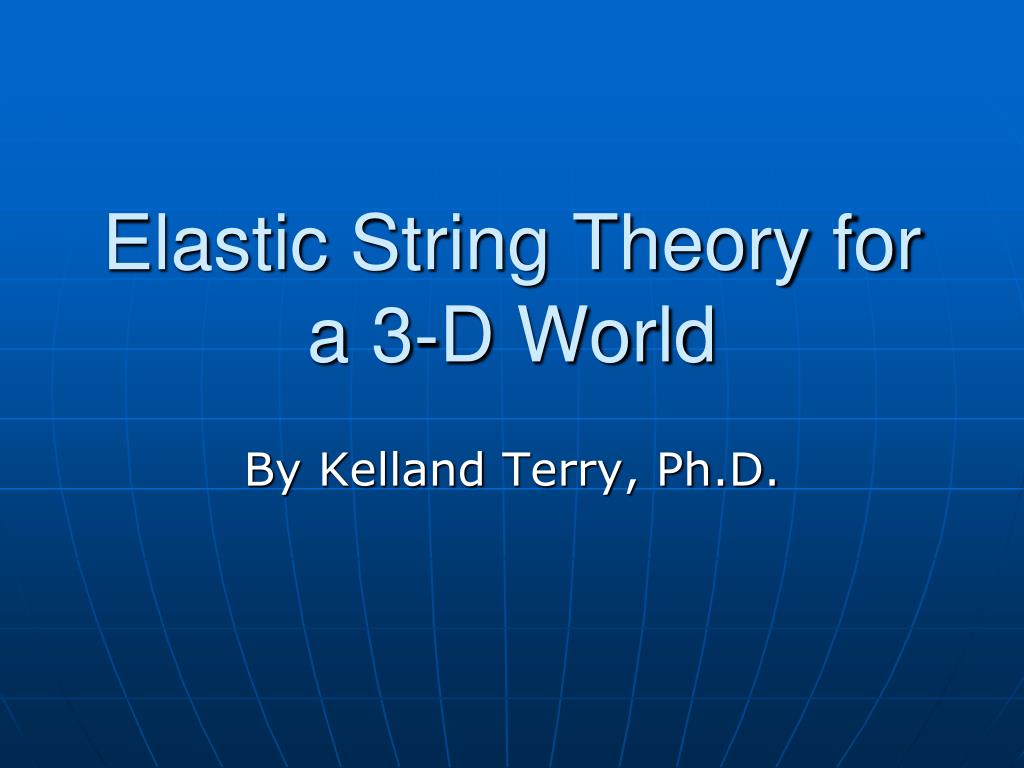 Elastic String Theory for a 3-D World

By Kelland Terry, Ph.D.